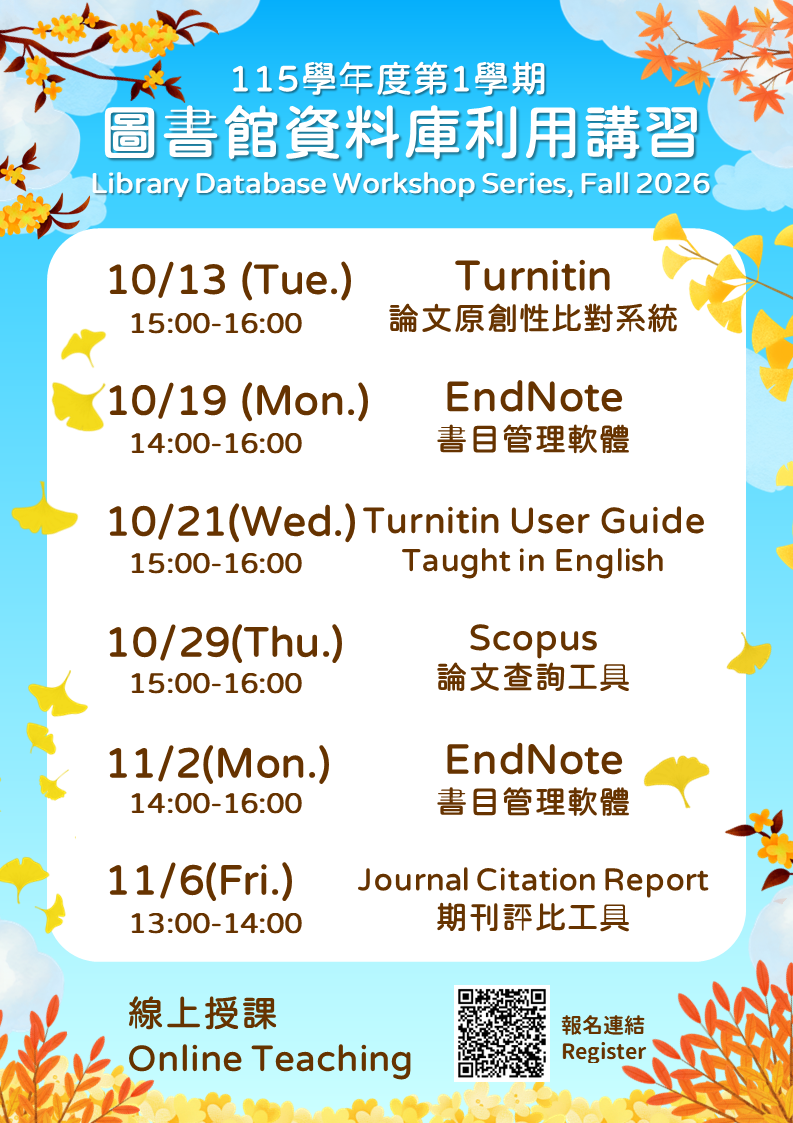 115學年度第1學期
圖書館資料庫利用講習
Library Database Workshop Series, Fall 2026

10/13 (Tue.)
15:00-16:00
Turnitin
論文原創性比對系統

10/19 (Mon.)
14:00-16:00
EndNote
書目管理軟體

10/21(Wed.)
15:00-16:00
Turnitin User Guide
Taught in English

10/29(Thu.)
15:00-16:00
Scopus
論文查詢工具

11/2(Mon.)
14:00-16:00
EndNote
書目管理軟體

11/6(Fri.)
13:00-14:00
Journal Citation Report
期刊評比工具

線上授課
Online Teaching

報名連結
Register